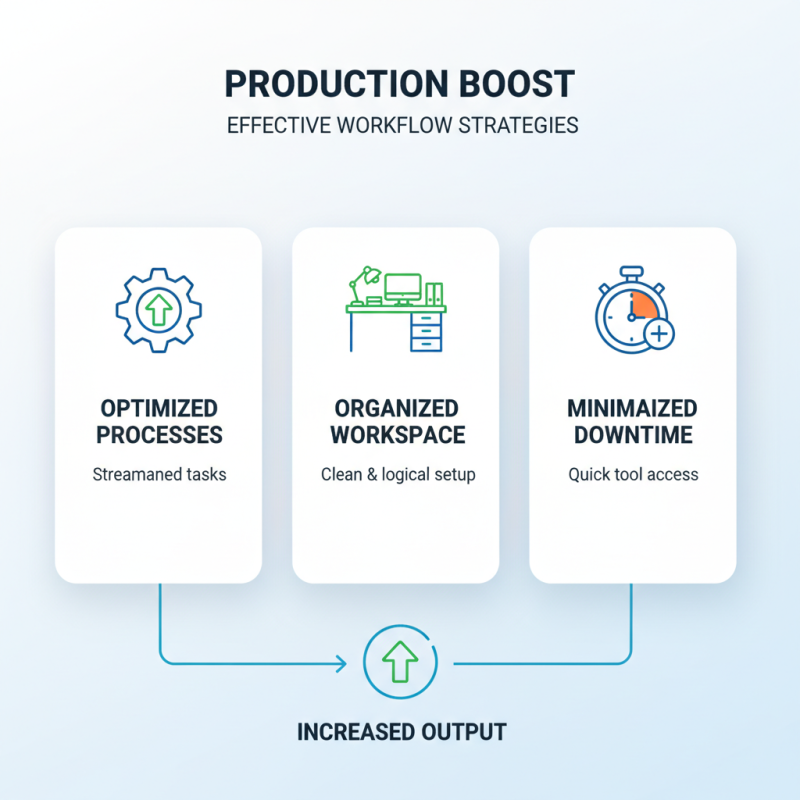 PRODUCTION BOOST
EFFECTIVE WORKFLOW STRATEGIES

OPTIMIZED PROCESSES
Streamaned tasks

ORGANIZED WORKSPACE
Clean & logical setup

MINIMAIZED DOWNTIME
Quick tool access

INCREASED OUTPUT